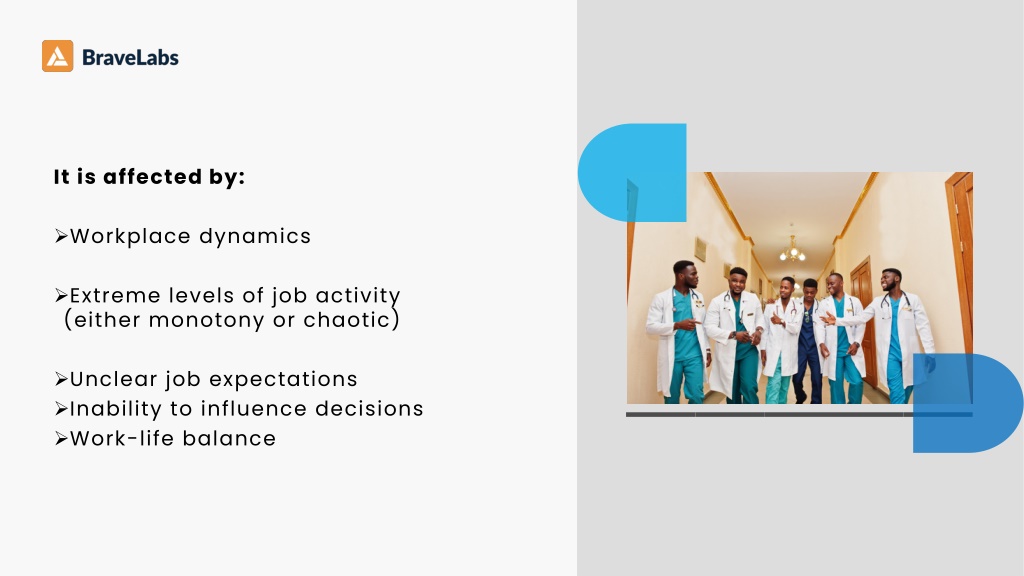 BraveLabs

It is affected by:

➢Workplace dynamics

➢Extreme levels of job activity (either monotony or chaotic)

➢Unclear job expectations
➢Inability to influence decisions
➢Work-life balance